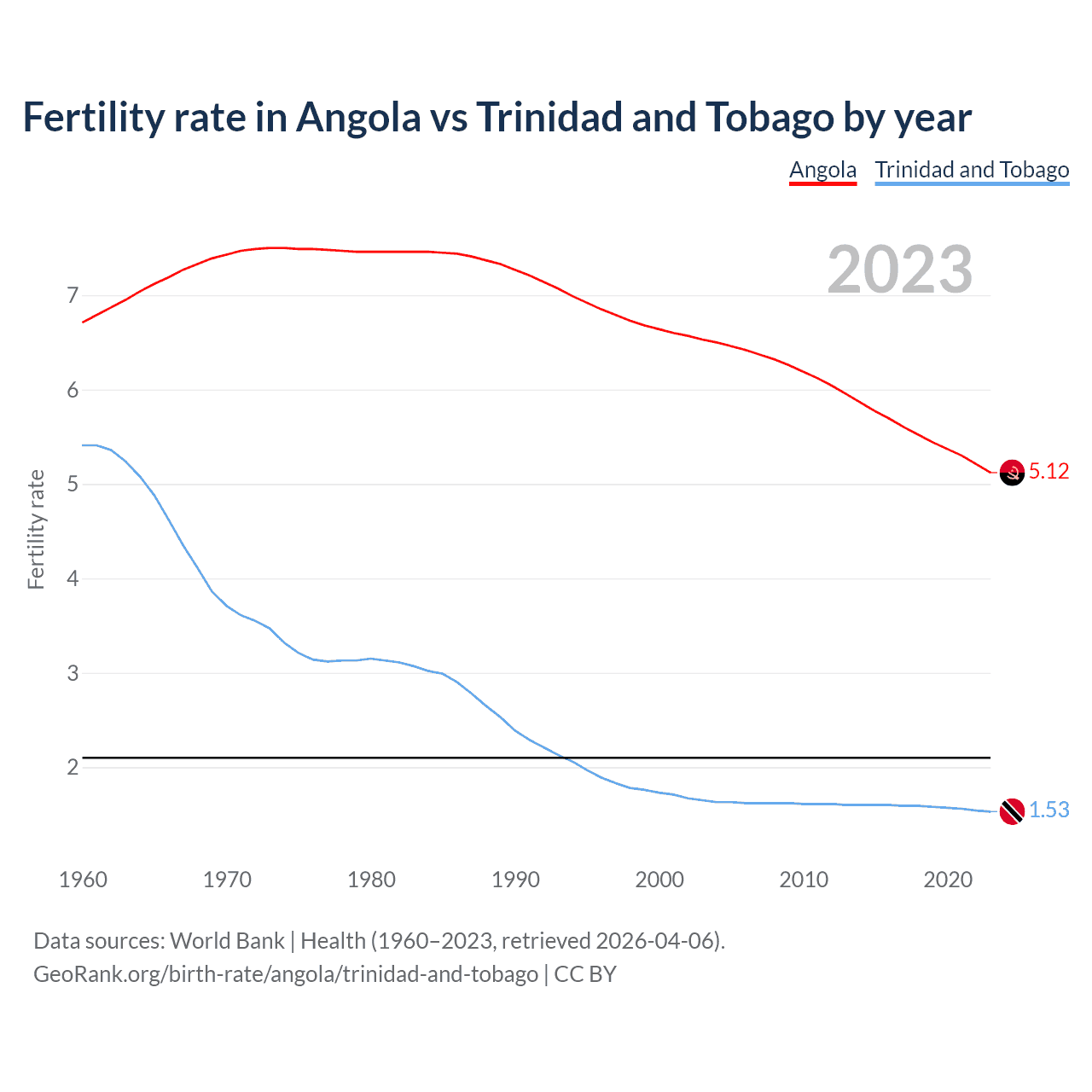 Fertility rate in Angola vs Trinidad and Tobago by year

Angola Trinidad and Tobago

2023

Fertility rate

7
6
5
4
3
2

5.12
1.53

1960 1970 1980 1990 2000 2010 2020

Data sources: World Bank | Health (1960–2023, retrieved 2026-04-06).
GeoRank.org/birth-rate/angola/trinidad-and-tobago | CC BY